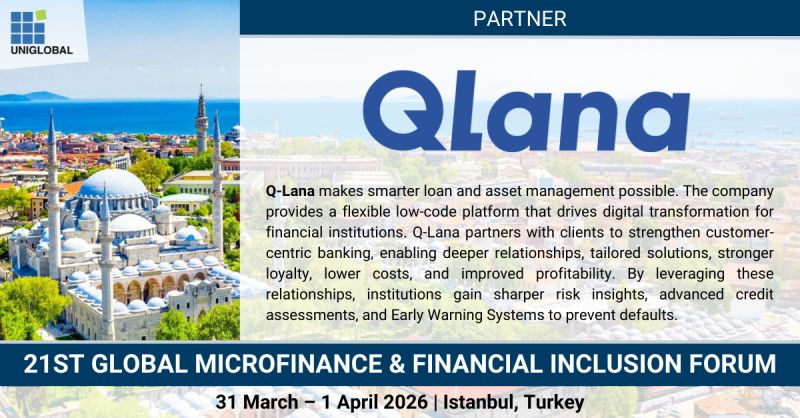 UNIGLOBAL

PARTNER

QLana

Q-Lana makes smarter loan and asset management possible. The company provides a flexible low-code platform that drives digital transformation for financial institutions. Q-Lana partners with clients to strengthen customer-centric banking, enabling deeper relationships, tailored solutions, stronger loyalty, lower costs, and improved profitability. By leveraging these relationships, institutions gain sharper risk insights, advanced credit assessments, and Early Warning Systems to prevent defaults.

21ST GLOBAL MICROFINANCE & FINANCIAL INCLUSION FORUM

31 March – 1 April 2026 | Istanbul, Turkey